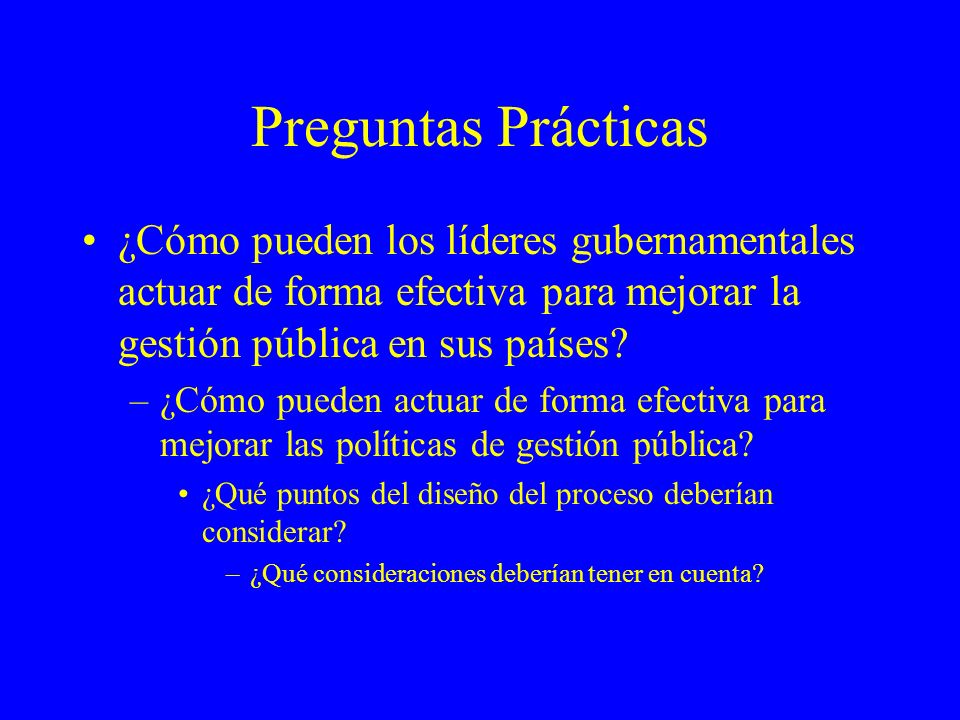 Preguntas Prácticas

• ¿Cómo pueden los líderes gubernamentales actuar de forma efectiva para mejorar la gestión pública en sus países?

– ¿Cómo pueden actuar de forma efectiva para mejorar las políticas de gestión pública?

• ¿Qué puntos del diseño del proceso deberían considerar?

– ¿Qué consideraciones deberían tener en cuenta?